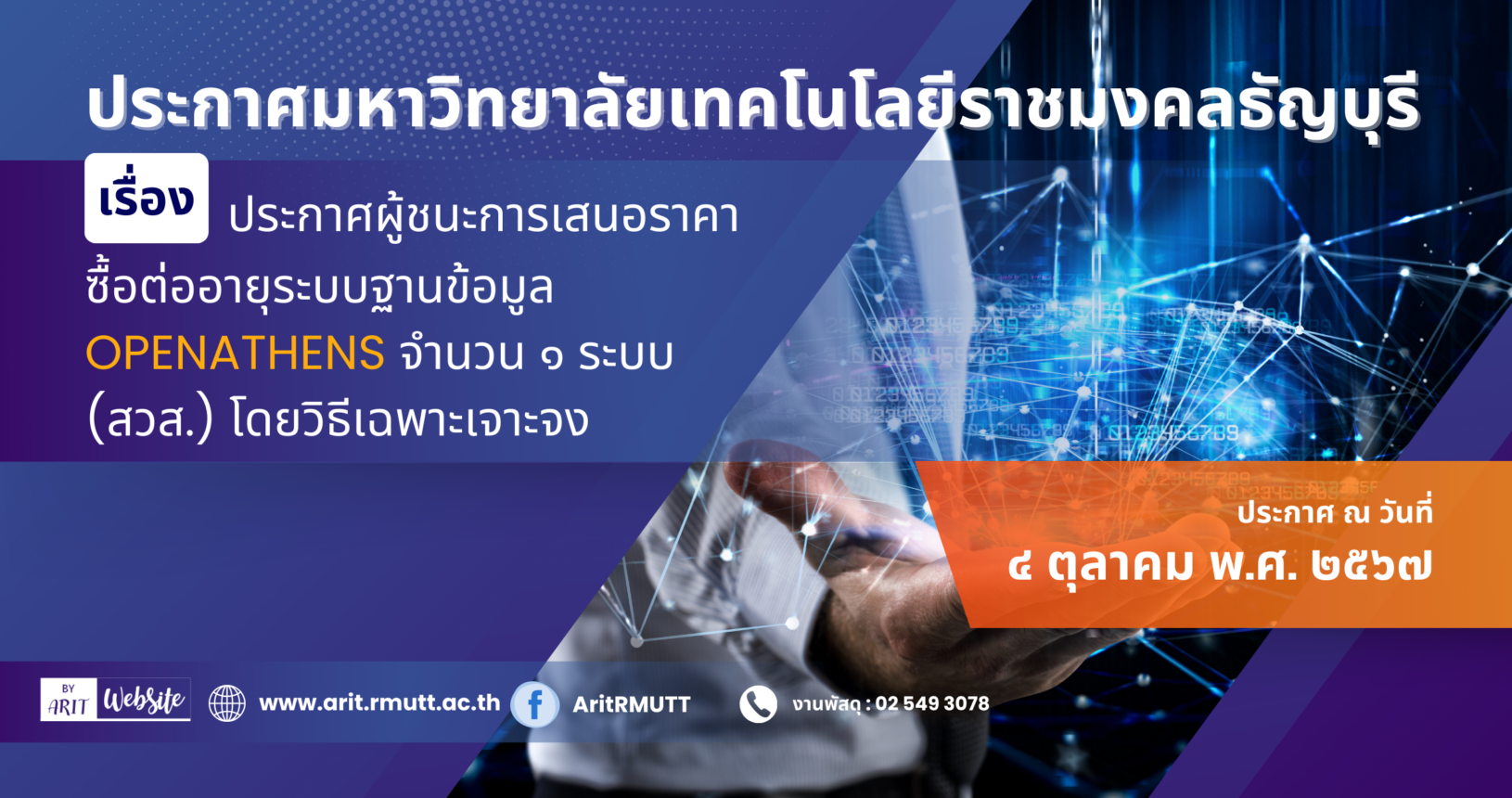 ประกาศมหาวิทยาลัยเทคโนโลยีราชมงคลธัญบุรี

เรื่อง ประกาศผู้ชนะการเสนอราคา ซื้อต่ออายุระบบฐานข้อมูล OPENATHENS จำนวน ๑ ระบบ (สวส.) โดยวิธีเฉพาะเจาะจง

ประกาศ ณ วันที่
๔ ตุลาคม พ.ศ. ๒๕๖๗

BY ARIT Website www.arit.rmutt.ac.th AritRMUTT งานพัสดุ : 02 549 3078